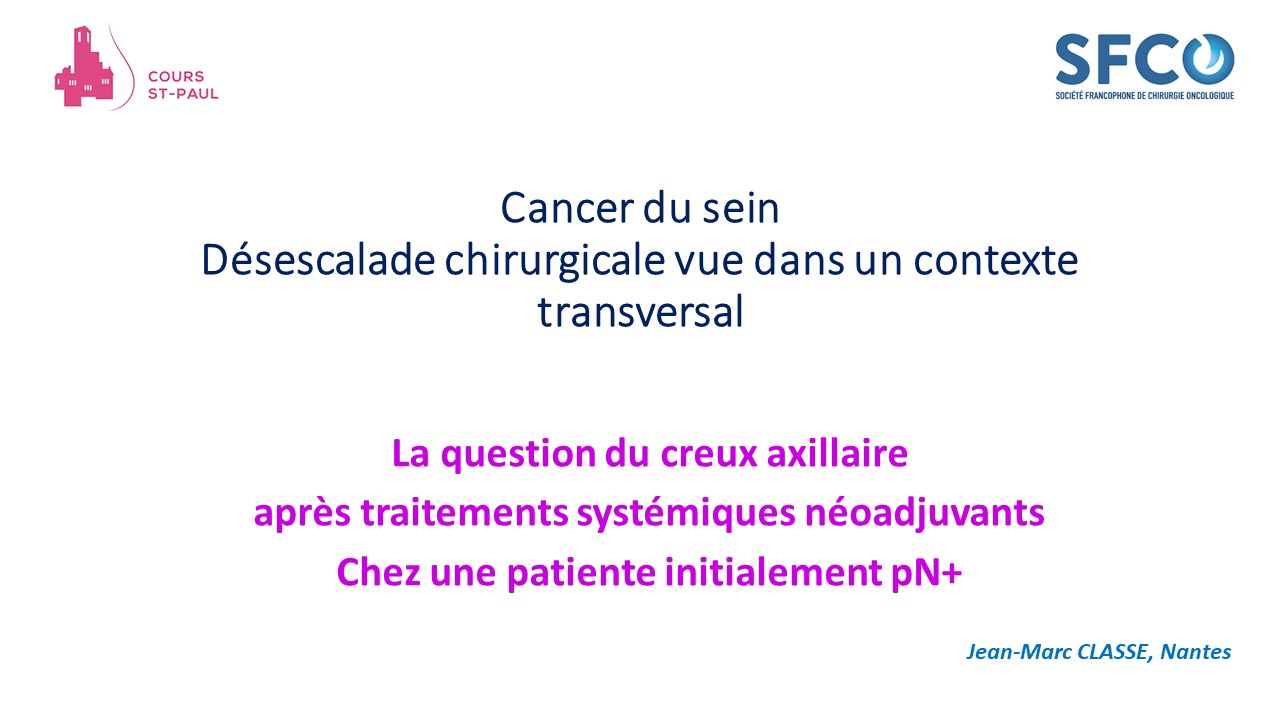 COURS
ST-PAUL

SFCO
SOCIÉTÉ FRANCOPHONE DE CHIRURGIE ONCOLOGIQUE

Cancer du sein
Désescalade chirurgicale vue dans un contexte transversal

La question du creux axillaire
après traitements systémiques néoadjuvants
Chez une patiente initialement pN+

Jean-Marc CLASSE, Nantes